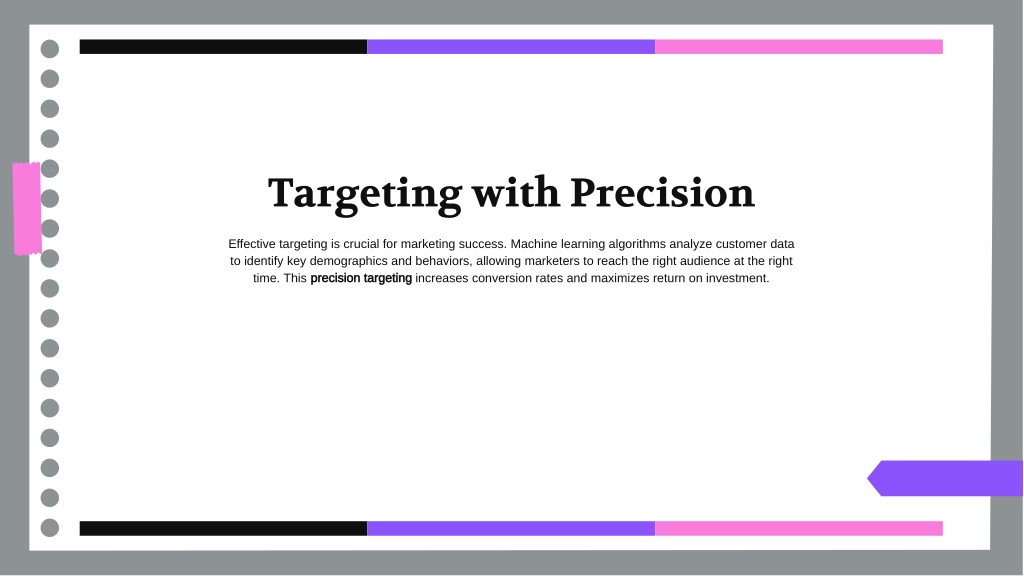 Targeting with Precision

Effective targeting is crucial for marketing success. Machine learning algorithms analyze customer data to identify key demographics and behaviors, allowing marketers to reach the right audience at the right time. This precision targeting increases conversion rates and maximizes return on investment.